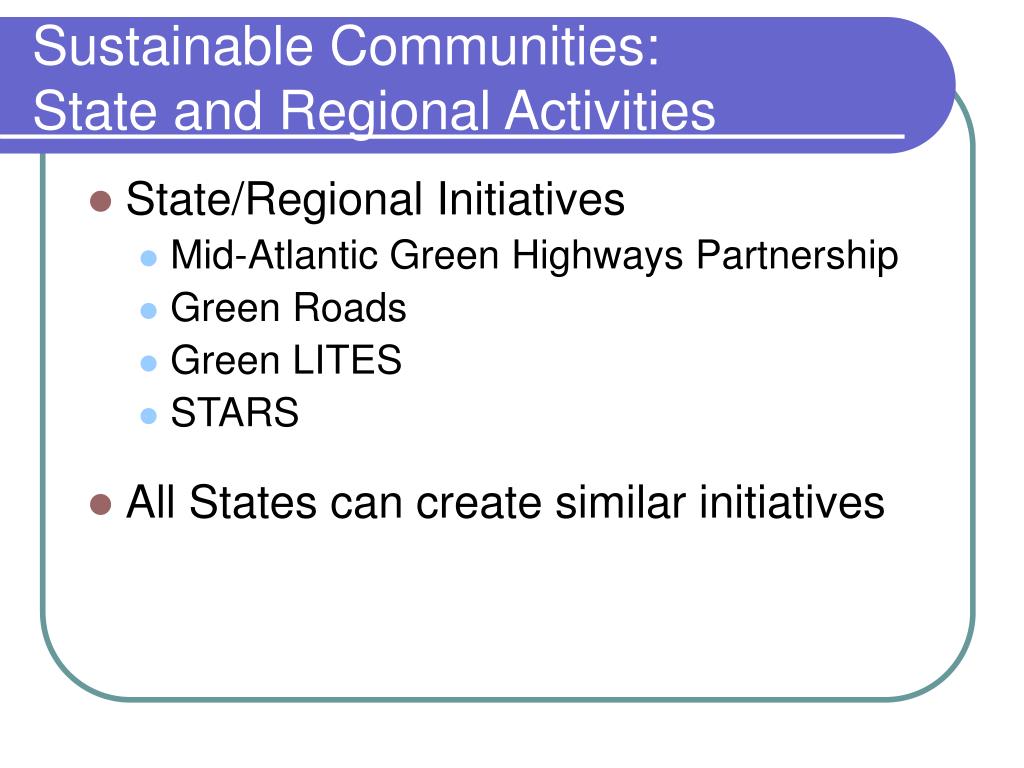 Sustainable Communities:
State and Regional Activities

- State/Regional Initiatives
  - Mid-Atlantic Green Highways Partnership
  - Green Roads
  - Green LITES
  - STARS
- All States can create similar initiatives